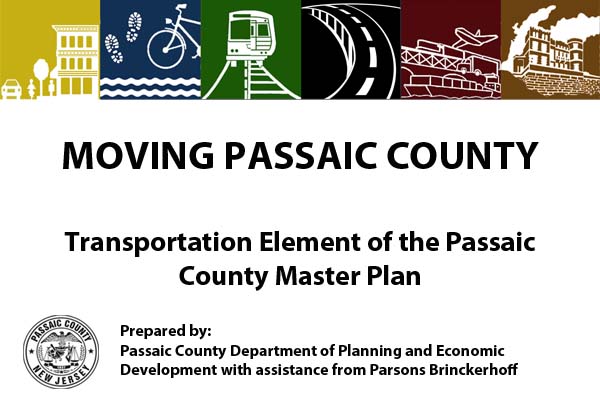 MOVING PASSAIC COUNTY

Transportation Element of the Passaic County Master Plan

PASSAIC COUNTY
NEW JERSEY

Prepared by:
Passaic County Department of Planning and Economic Development with assistance from Parsons Brinckerhoff